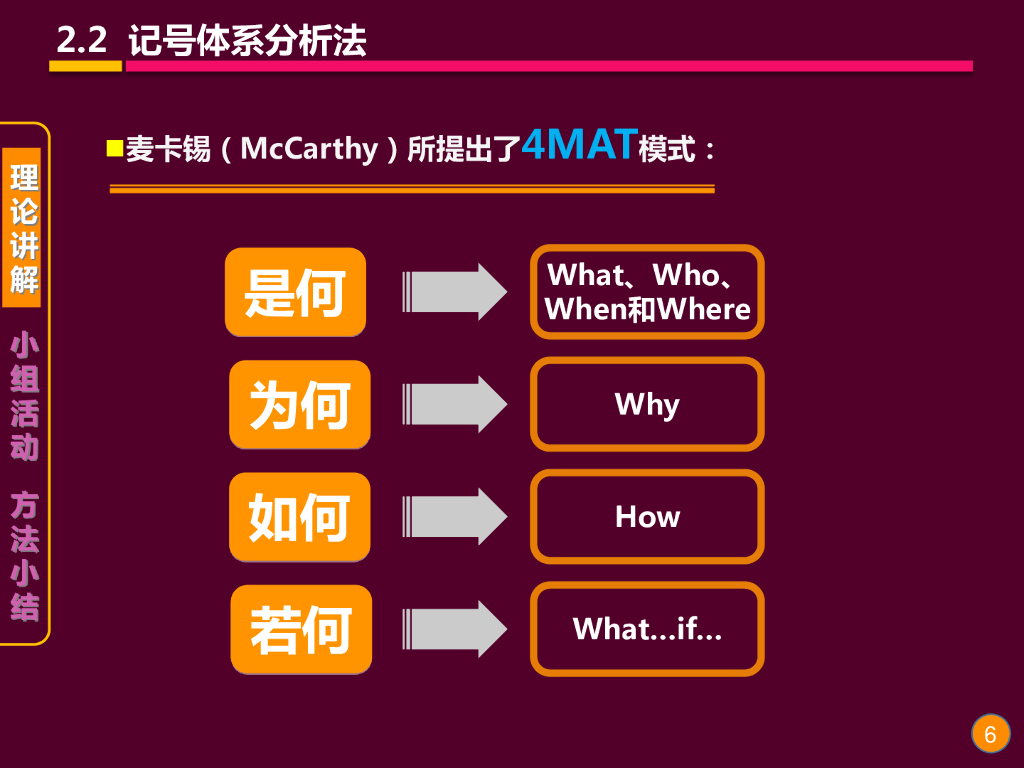 2.2 记号体系分析法

理论讲解

小组活动

方法小结

麦卡锡（McCarthy）所提出了4MAT模式：

是何

What、Who、When和Where

为何

Why

如何

How

若何

What…if…

6